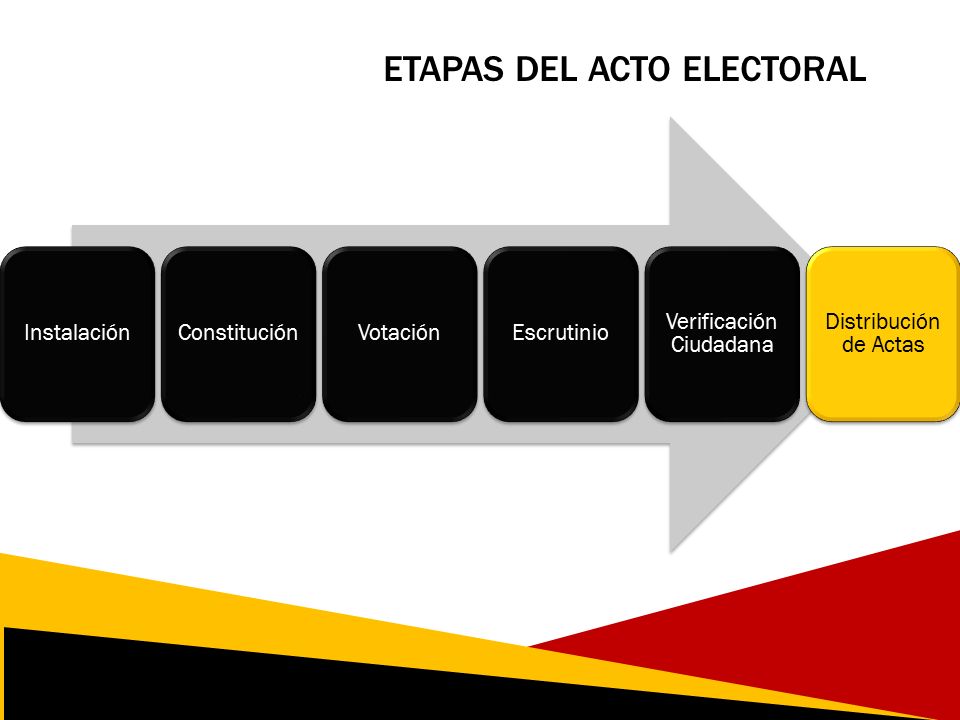 ETAPAS DEL ACTO ELECTORAL

Instalación

Constitución

Votación

Escrutinio

Verificación Ciudadana

Distribución de Actas